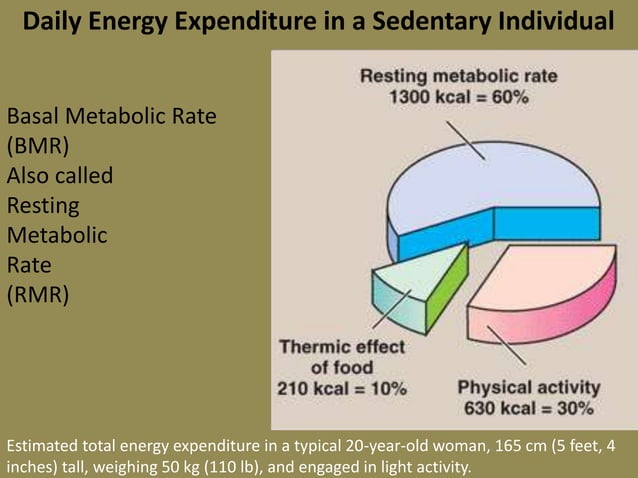 Daily Energy Expenditure in a Sedentary Individual

Basal Metabolic Rate (BMR) Also called Resting Metabolic Rate (RMR)

Resting metabolic rate
1300 kcal = 60%

Thermic effect of food
210 kcal = 10%

Physical activity
630 kcal = 30%

Estimated total energy expenditure in a typical 20-year-old woman, 165 cm (5 feet, 4 inches) tall, weighing 50 kg (110 lb), and engaged in light activity.